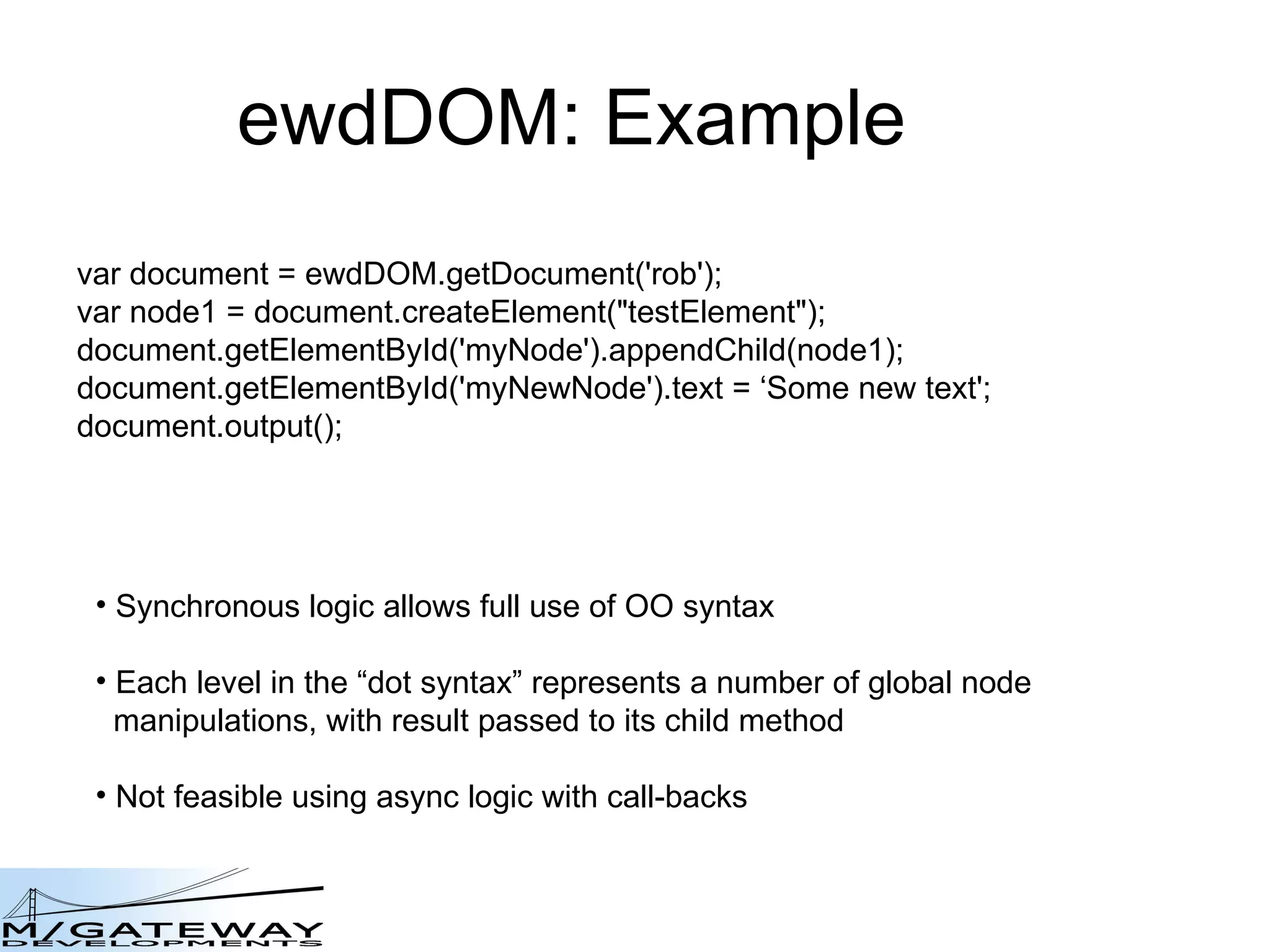 ewdDOM: Example

var document = ewdDOM.getDocument('rob');
var node1 = document.createElement("testElement");
document.getElementById('myNode').appendChild(node1);
document.getElementById('myNewNode').text = ‘Some new text';
document.output();

• Synchronous logic allows full use of OO syntax

• Each level in the “dot syntax” represents a number of global node manipulations, with result passed to its child method

• Not feasible using async logic with call-backs

M/GATEWAY
DEVELOPMENTS